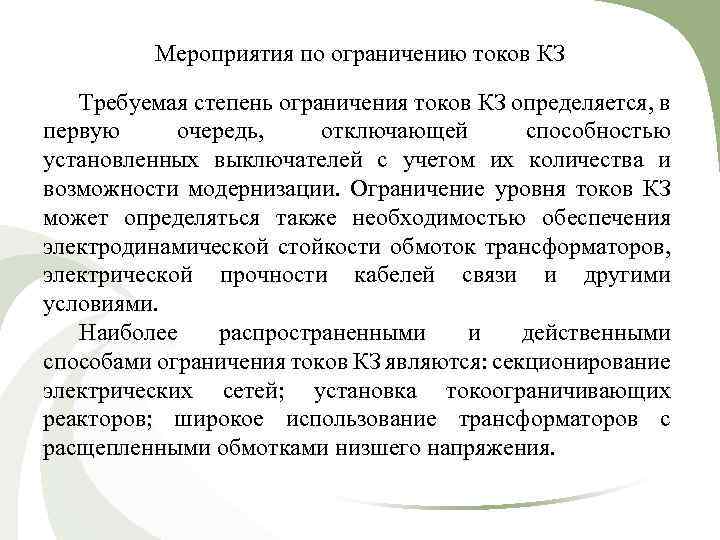 Мероприятия по ограничению токов КЗ

Требуемая степень ограничения токов КЗ определяется, в первую очередь, отключающей способностью установленных выключателей с учетом их количества и возможности модернизации. Ограничение уровня токов КЗ может определяться также необходимостью обеспечения электродинамической стойкости обмоток трансформаторов, электрической прочности кабелей связи и другими условиями.

Наиболее распространенными и действенными способами ограничения токов КЗ являются: секционирование электрических сетей; установка токоограничивающих реакторов; широкое использование трансформаторов с расщепленными обмотками низшего напряжения.